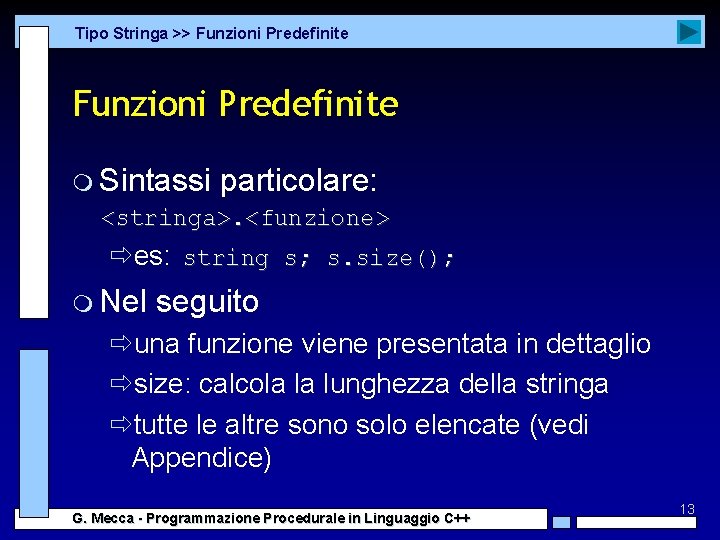 Tipo Stringa >> Funzioni Predefinite

Funzioni Predefinite

Sintassi particolare:
<stringa>.<funzione>
es: string s; s.size();

Nel seguito
una funzione viene presentata in dettaglio
size: calcola la lunghezza della stringa
tutte le altre sono solo elencate (vedi Appendice)

13

G. Mecca - Programmazione Procedurale in Linguaggio C++